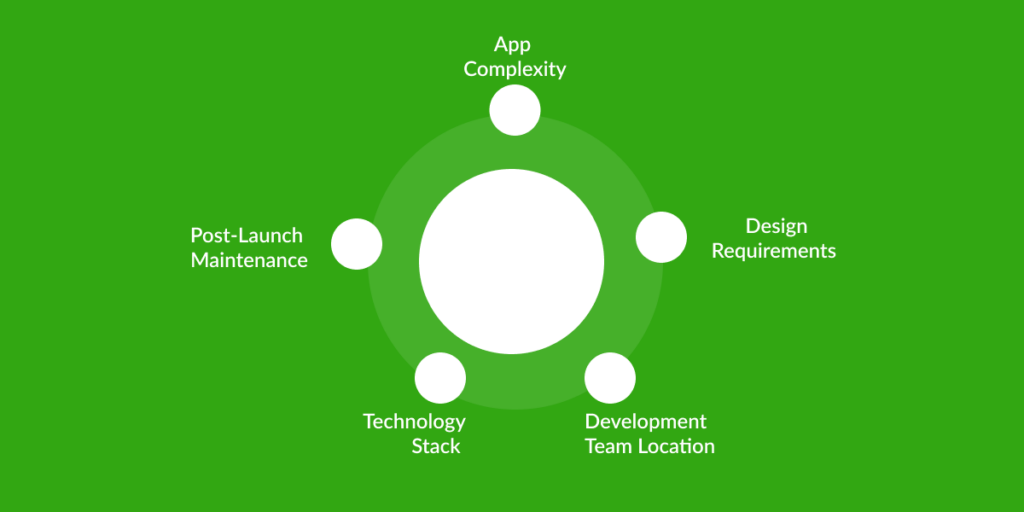 App Complexity

Design Requirements

Development Team Location

Technology Stack

Post-Launch Maintenance